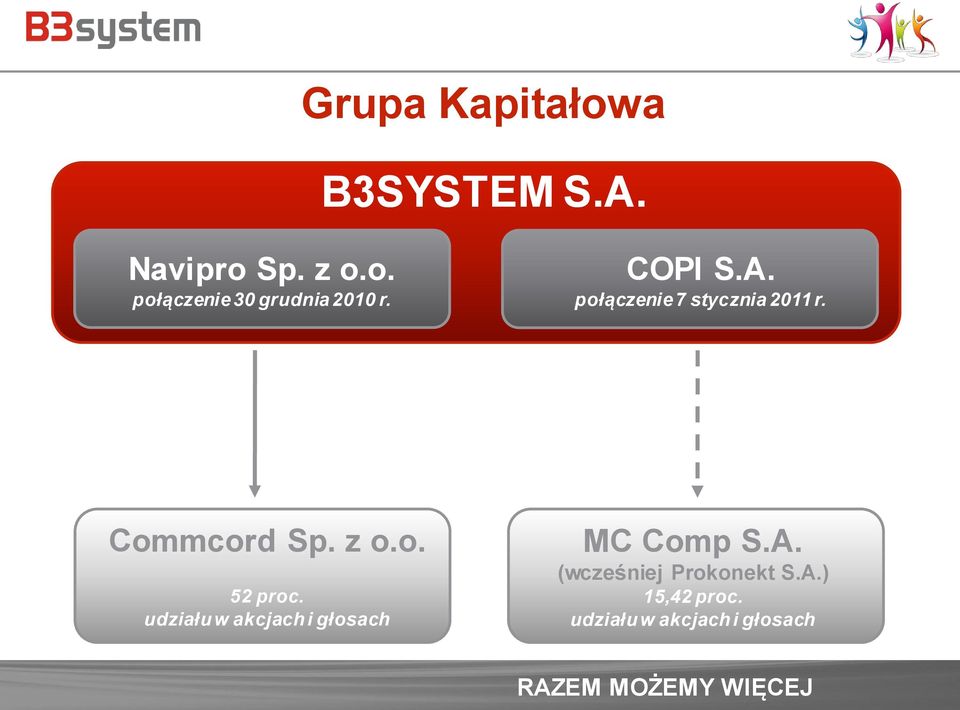 B3system

Grupa Kapitałowa

B3SYSTEM S.A.

Navipro Sp. z o.o.
połączenie 30 grudnia 2010 r.

COPI S.A.
połączenie 7 stycznia 2011 r.

Commcord Sp. z o.o.
52 proc.
udziału w akcjach i głosach

MC Comp S.A.
(wcześniej Prokonekt S.A.)
15,42 proc.
udziału w akcjach i głosach

RAZEM MOŻEMY WIĘCEJ